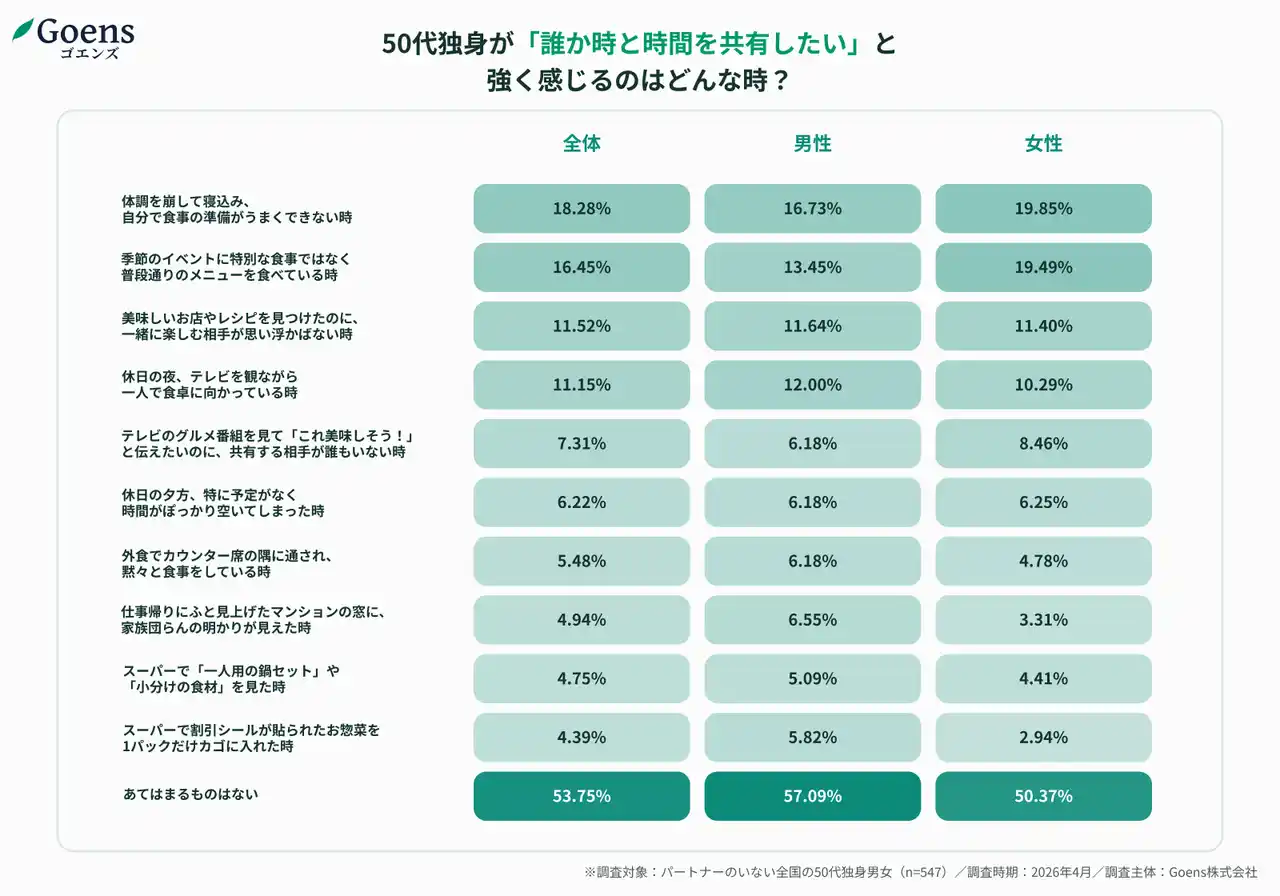 Goens
ゴエンズ

50代独身が「誰か時と時間を共有したい」と強く感じるのはどんな時？

| | 全体 | 男性 | 女性 |
|---|---|---|---|
| 体調を崩して寝込み、自分で食事の準備がうまくできない時 | 18.28% | 16.73% | 19.85% |
| 季節のイベントに特別な食事ではなく普段通りのメニューを食べている時 | 16.45% | 13.45% | 19.49% |
| 美味しいお店やレシピを見つけたのに、一緒に楽しむ相手が思い浮かばない時 | 11.52% | 11.64% | 11.40% |
| 休日の夜、テレビを観ながら一人で食卓に向かっている時 | 11.15% | 12.00% | 10.29% |
| テレビのグルメ番組を見て「これ美味しそう！」と伝えたいのに、共有する相手が誰もいない時 | 7.31% | 6.18% | 8.46% |
| 休日の夕方、特に予定がなく時間がぽっかり空いてしまった時 | 6.22% | 6.18% | 6.25% |
| 外食でカウンター席の隅に通され、黙々と食事をしている時 | 5.48% | 6.18% | 4.78% |
| 仕事帰りにふと見上げたマンションの窓に、家族団らんの明かりが見えた時 | 4.94% | 6.55% | 3.31% |
| スーパーで「一人用の鍋セット」や「小分けの食材」を見た時 | 4.75% | 5.09% | 4.41% |
| スーパーで割引シールが貼られたお惣菜を1パックだけカゴに入れた時 | 4.39% | 5.82% | 2.94% |
| あてはまるものはない | 53.75% | 57.09% | 50.37% |

※調査対象：パートナーのいない全国の50代独身男女（n=547）／調査時期：2026年4月／調査主体：Goens株式会社